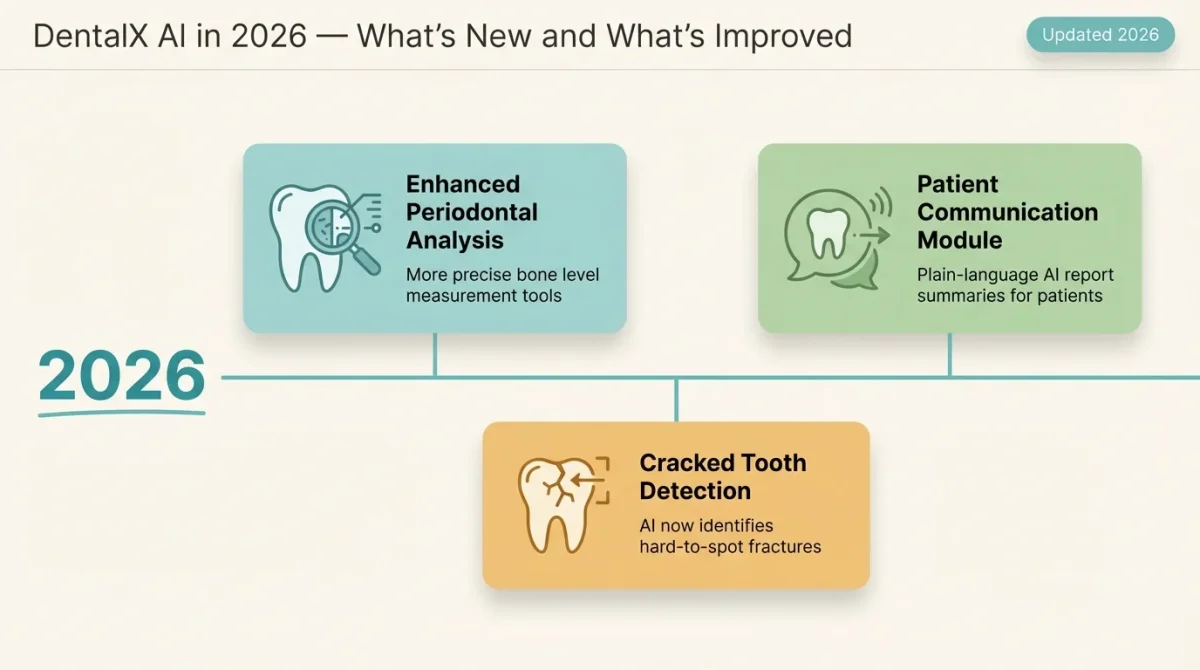 DentalX AI in 2026 — What's New and What's Improved

Updated 2026

2026

Enhanced Periodontal Analysis

More precise bone level measurement tools

Patient Communication Module

Plain-language AI report summaries for patients

Cracked Tooth Detection

AI now identifies hard-to-spot fractures